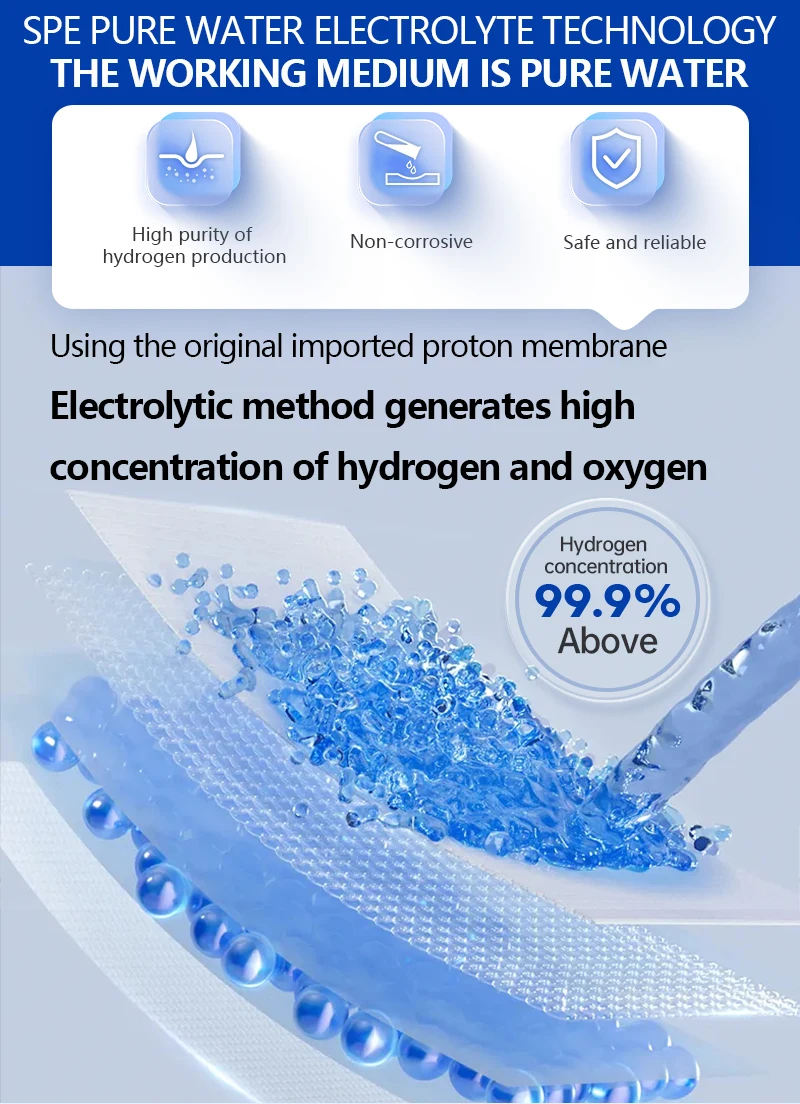 SPE PURE WATER ELECTROLYTE TECHNOLOGY
THE WORKING MEDIUM IS PURE WATER

High purity of hydrogen production

Non-corrosive

Safe and reliable

Using the original imported proton membrane

Electrolytic method generates high concentration of hydrogen and oxygen

Hydrogen concentration
99.9%
Above